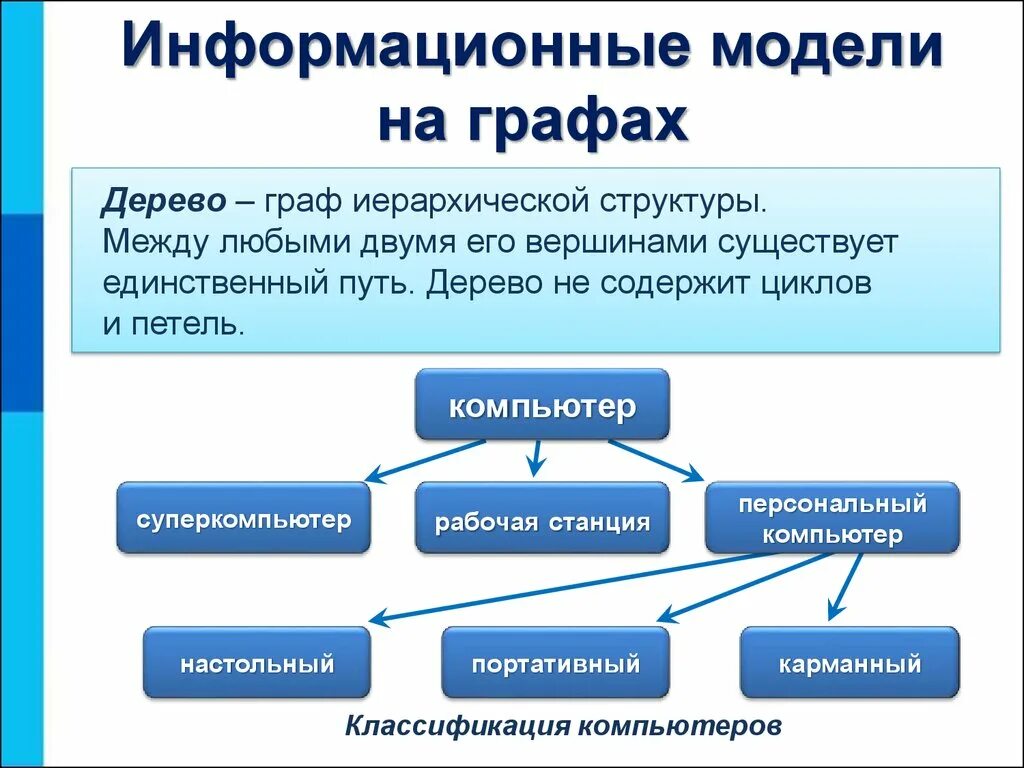 Информационные модели на графах

Дерево – граф иерархической структуры. Между любыми двумя его вершинами существует единственный путь. Дерево не содержит циклов и петель.

компьютер

суперкомпьютер

рабочая станция

персональный компьютер

настольный

портативный

карманный

Классификация компьютеров